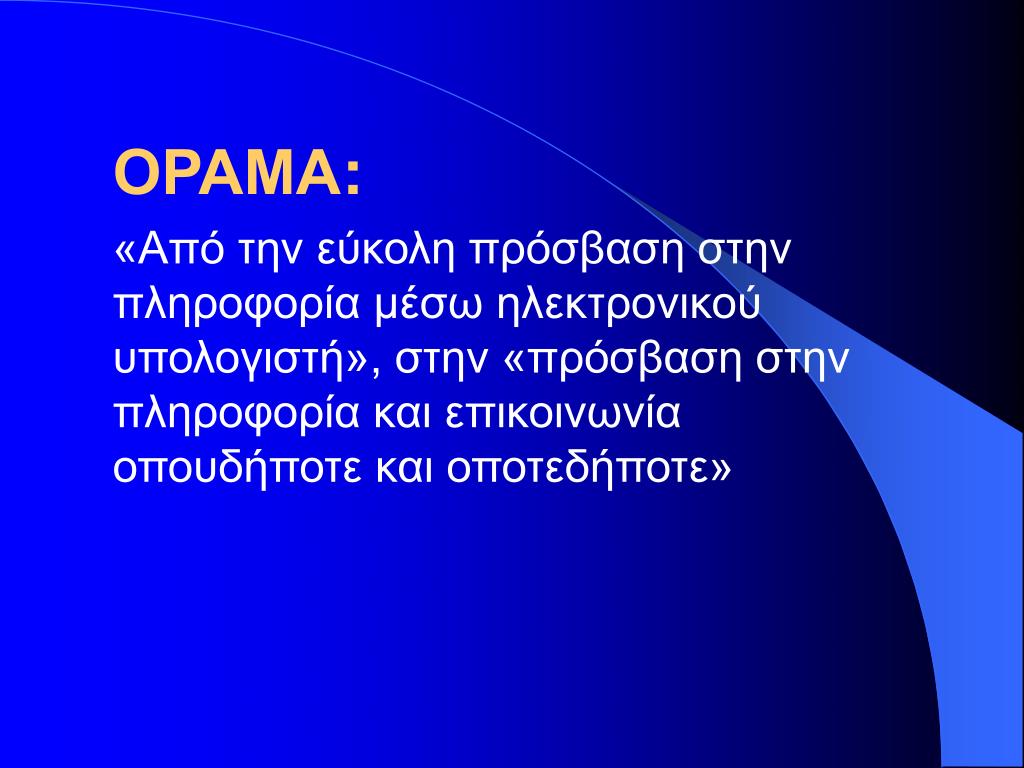 ΟΡΑΜΑ:

«Από την εύκολη πρόσβαση στην πληροφορία μέσω ηλεκτρονικού υπολογιστή», στην «πρόσβαση στην πληροφορία και επικοινωνία οπουδήποτε και οποτεδήποτε»